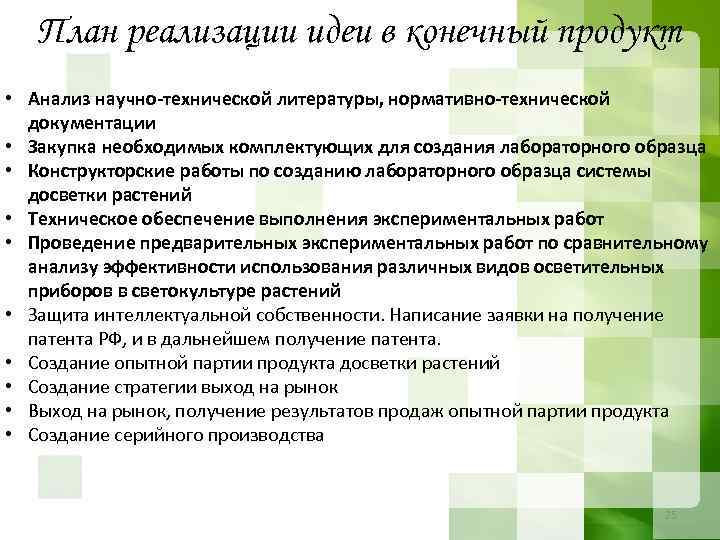 План реализации идеи в конечный продукт

• Анализ научно-технической литературы, нормативно-технической документации
• Закупка необходимых комплектующих для создания лабораторного образца
• Конструкторские работы по созданию лабораторного образца системы досветки растений
• Техническое обеспечение выполнения экспериментальных работ
• Проведение предварительных экспериментальных работ по сравнительному анализу эффективности использования различных видов осветительных приборов в светокультуре растений
• Защита интеллектуальной собственности. Написание заявки на получение патента РФ, и в дальнейшем получение патента.
• Создание опытной партии продукта досветки растений
• Создание стратегии выход на рынок
• Выход на рынок, получение результатов продаж опытной партии продукта
• Создание серийного производства

25